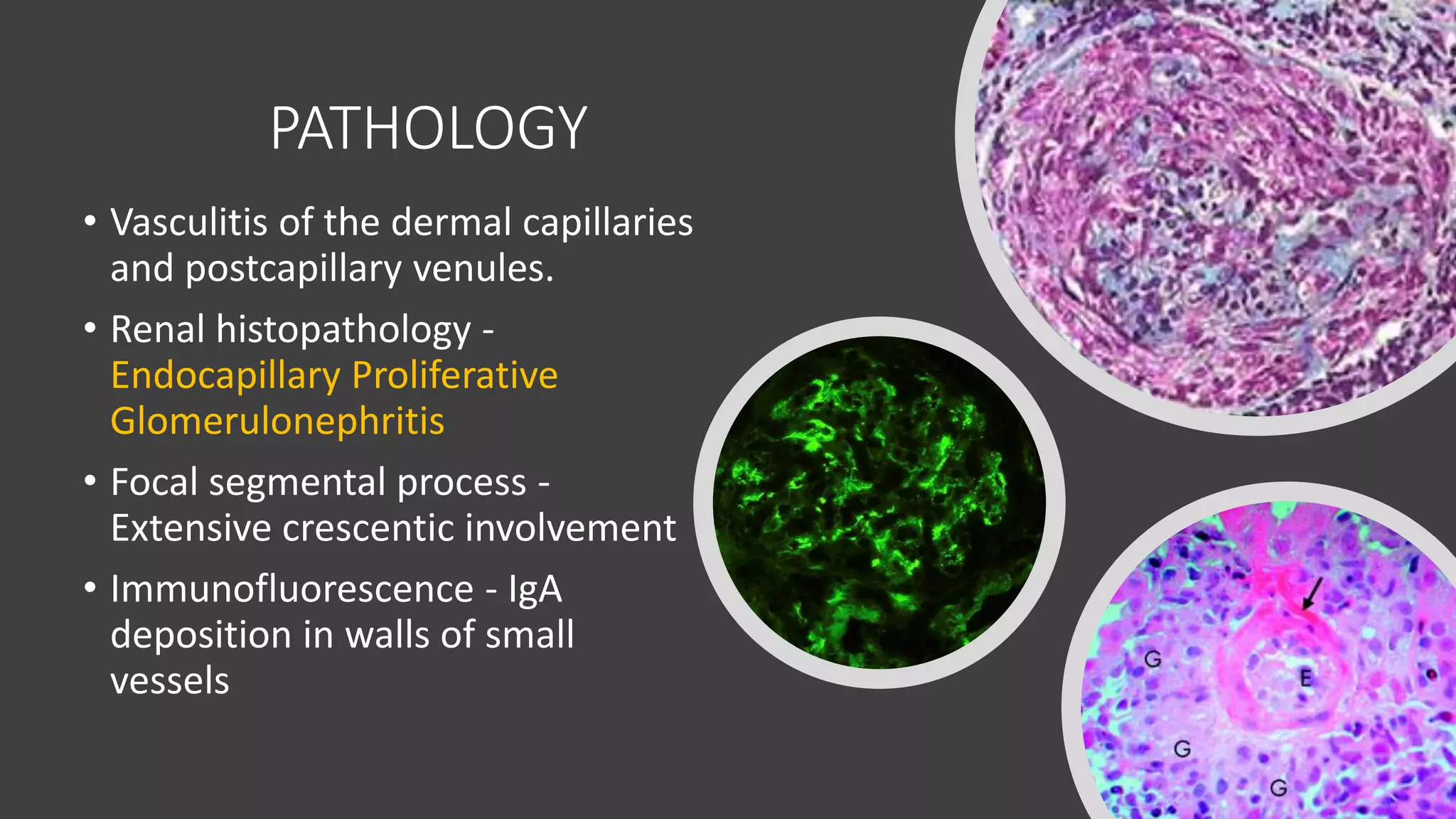 PATHOLOGY

• Vasculitis of the dermal capillaries and postcapillary venules.

• Renal histopathology - Endocapillary Proliferative Glomerulonephritis

• Focal segmental process - Extensive crescentic involvement

• Immunofluorescence - IgA deposition in walls of small vessels

G

E

G

G